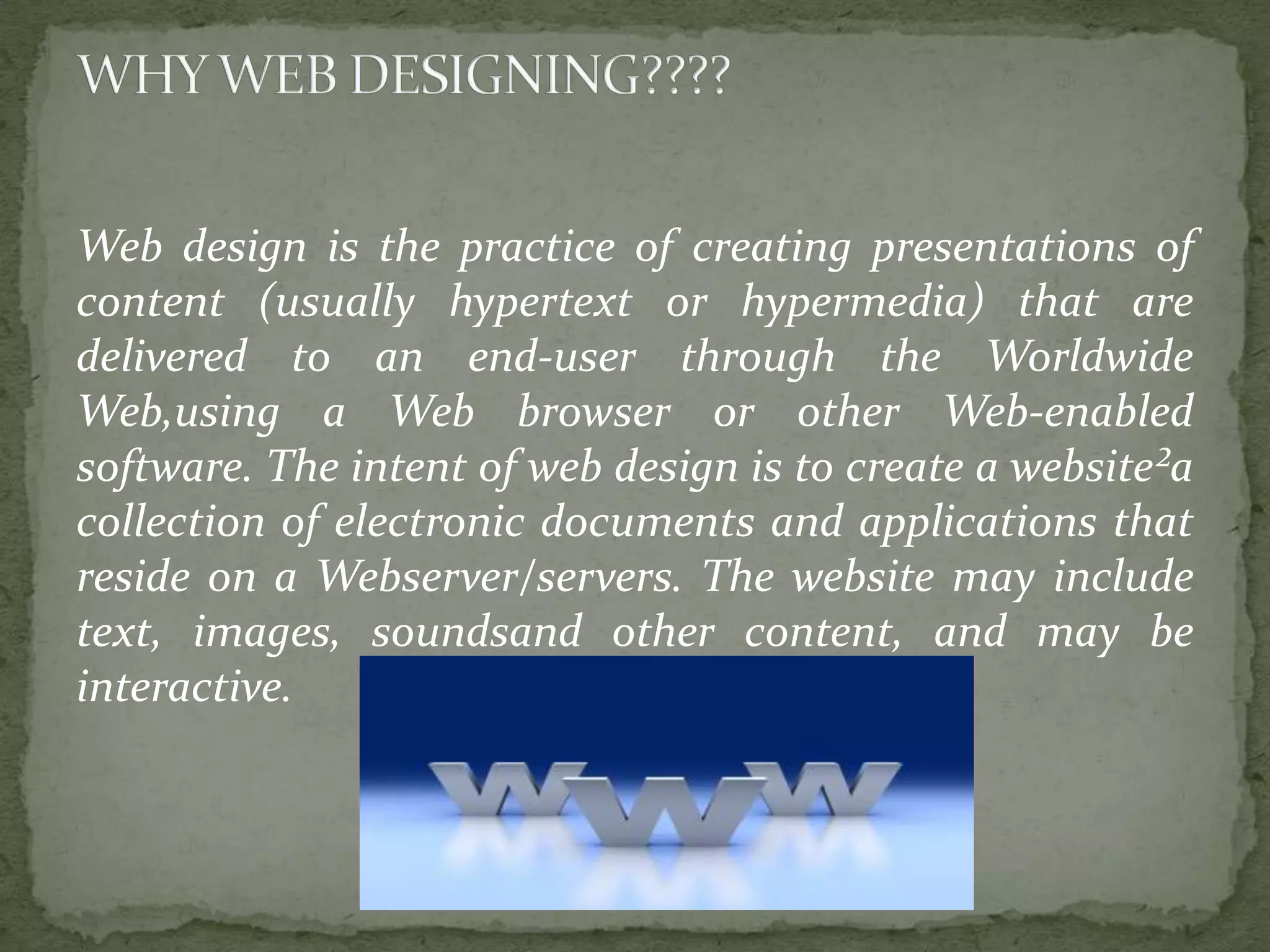 WHY WEB DESIGNING????

Web design is the practice of creating presentations of content (usually hypertext or hypermedia) that are delivered to an end-user through the Worldwide Web,using a Web browser or other Web-enabled software. The intent of web design is to create a website²a collection of electronic documents and applications that reside on a Webserver/servers. The website may include text, images, soundsand other content, and may be interactive.

WWW